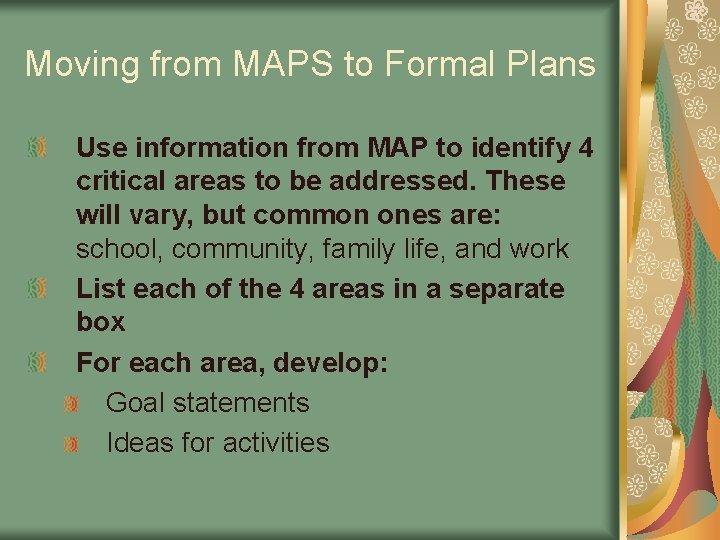 Moving from MAPS to Formal Plans

Use information from MAP to identify 4 critical areas to be addressed. These will vary, but common ones are: school, community, family life, and work

List each of the 4 areas in a separate box

For each area, develop:

Goal statements

Ideas for activities